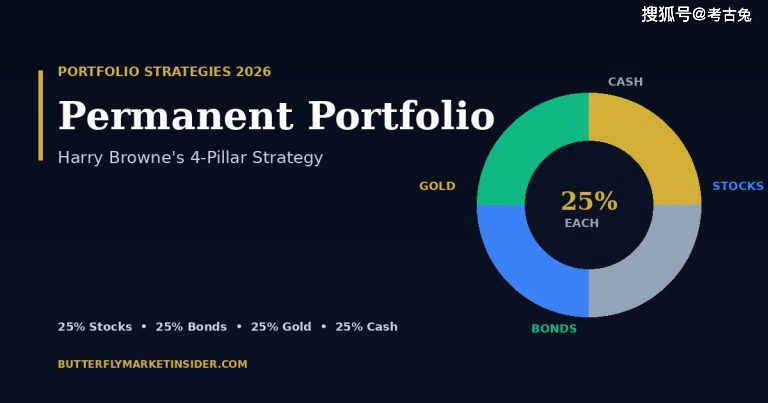 搜狐号@考古兔

PORTFOLIO STRATEGIES 2026

Permanent Portfolio

Harry Browne's 4-Pillar Strategy

CASH

GOLD

STOCKS

25%
EACH

BONDS

25% Stocks • 25% Bonds • 25% Gold • 25% Cash

BUTTERFLYMARKETINSIDER.COM